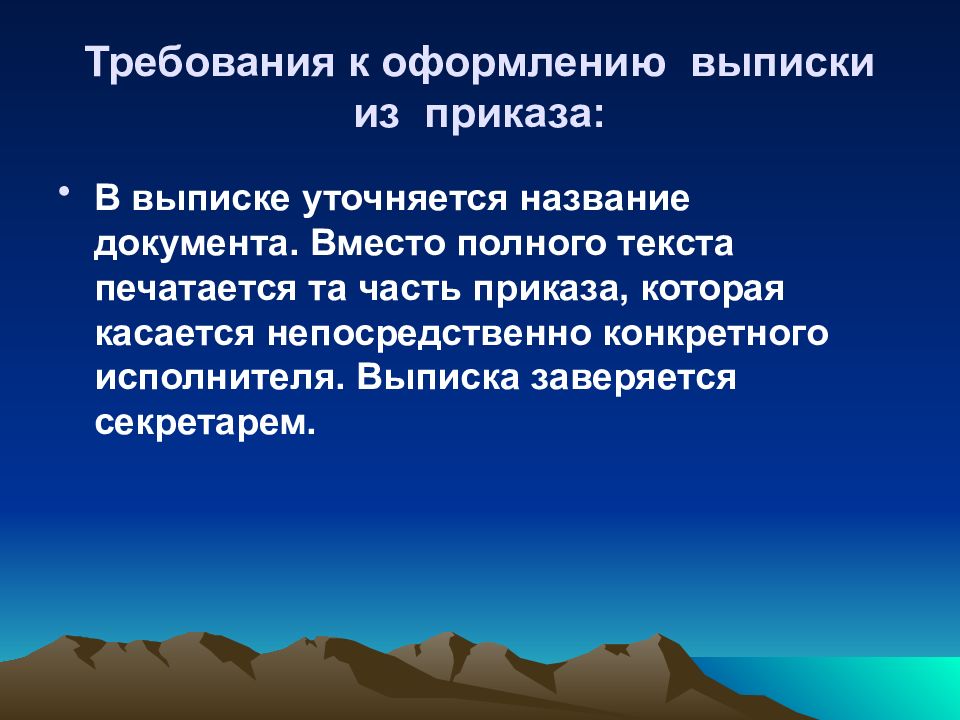 Требования к оформлению выписки из приказа:

• В выписке уточняется название документа. Вместо полного текста печатается та часть приказа, которая касается непосредственно конкретного исполнителя. Выписка заверяется секретарем.